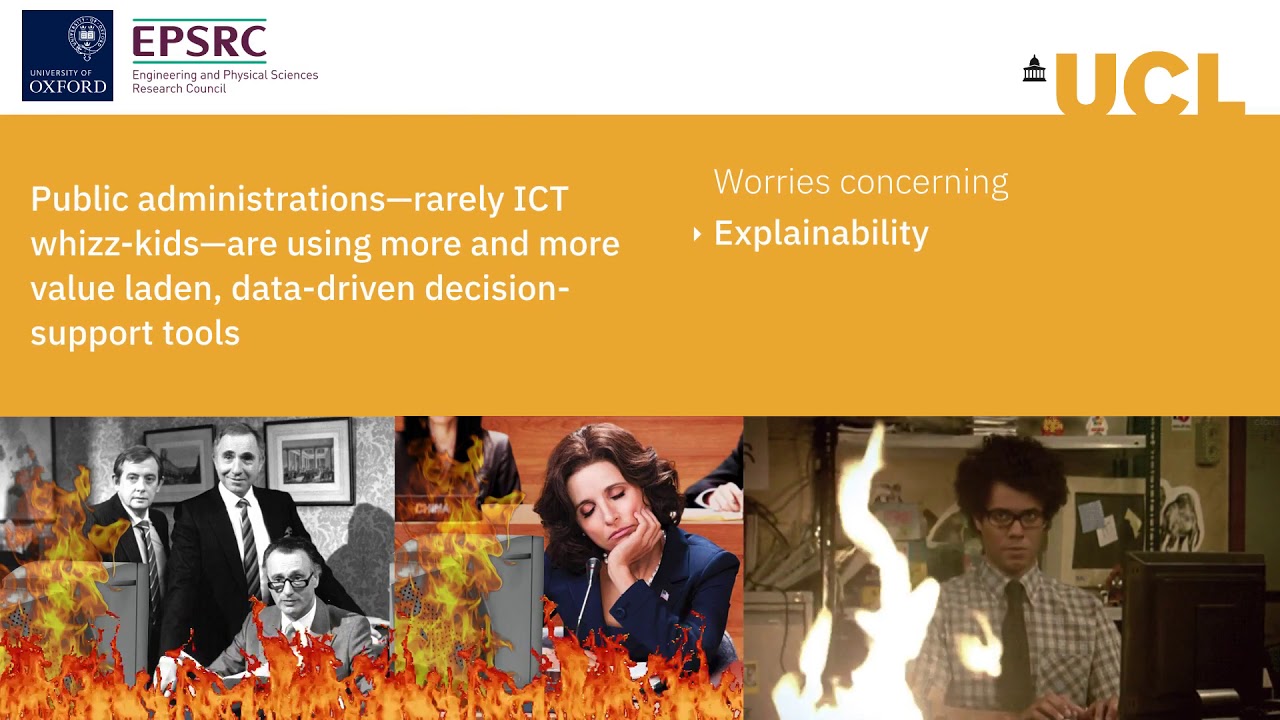 UNIVERSITY OF OXFORD

EPSRC
Engineering and Physical Sciences Research Council

UCL

Public administrations—rarely ICT whizz-kids—are using more and more value laden, data-driven decision-support tools

Worries concerning
Explainability

CHINA